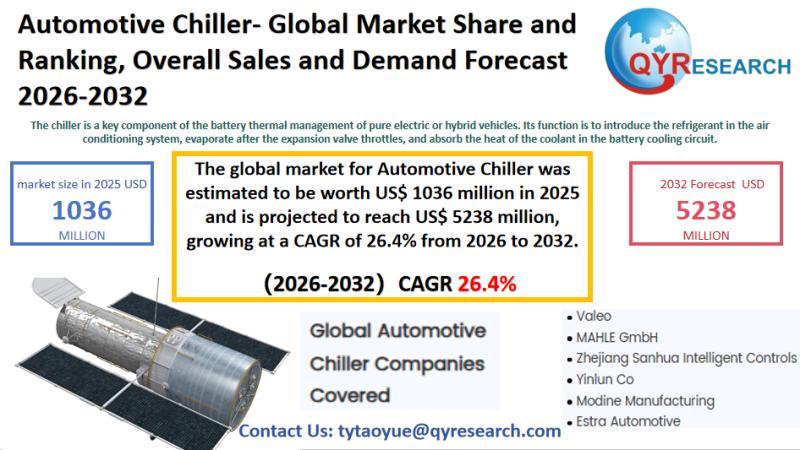 Automotive Chiller- Global Market Share and Ranking, Overall Sales and Demand Forecast 2026-2032

QYRESEARCH

The chiller is a key component of the battery thermal management of pure electric or hybrid vehicles. Its function is to introduce the refrigerant in the air conditioning system, evaporate after the expansion valve throttles, and absorb the heat of the coolant in the battery cooling circuit.

market size in 2025 USD
1036
MILLION

The global market for Automotive Chiller was estimated to be worth US$ 1036 million in 2025 and is projected to reach US$ 5238 million, growing at a CAGR of 26.4% from 2026 to 2032.

(2026-2032) CAGR 26.4%

2032 Forecast USD
5238
MILLION

Global Automotive Chiller Companies Covered

• Valeo
• MAHLE GmbH
• Zhejiang Sanhua Intelligent Controls
• Yinlun Co
• Modine Manufacturing
• Estra Automotive

Contact Us: tytaoyue@qyresearch.com